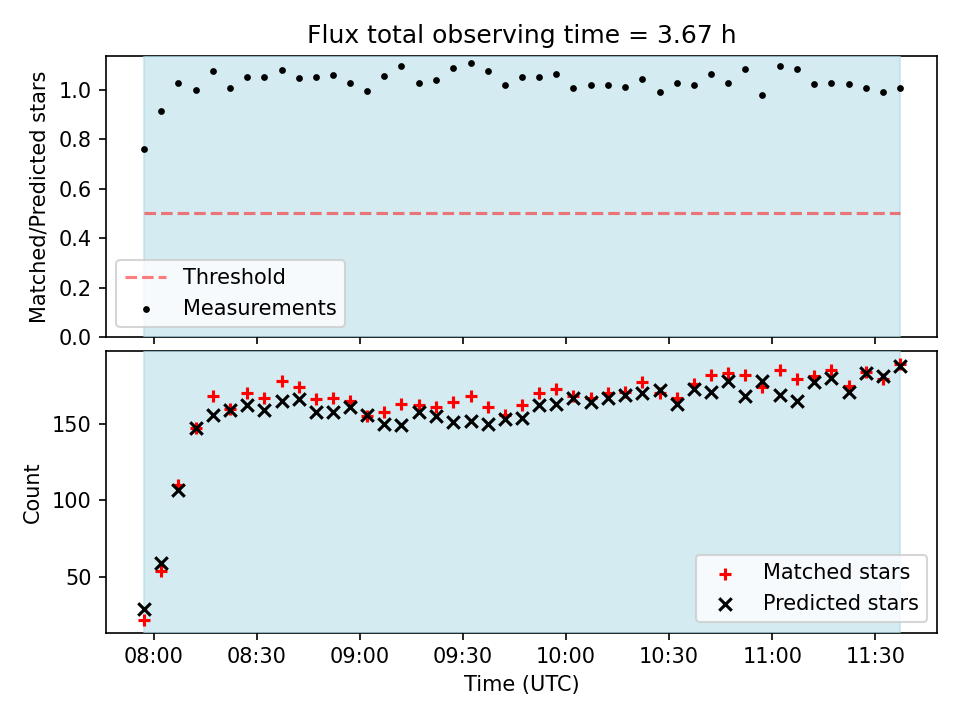 Flux total observing time = 3.67 h

Matched/Predicted stars

1.0
0.8
0.6
0.4
0.2
0.0

Threshold
Measurements

Count

150
100
50

Matched stars
Predicted stars

08:00 08:30 09:00 09:30 10:00 10:30 11:00 11:30

Time (UTC)